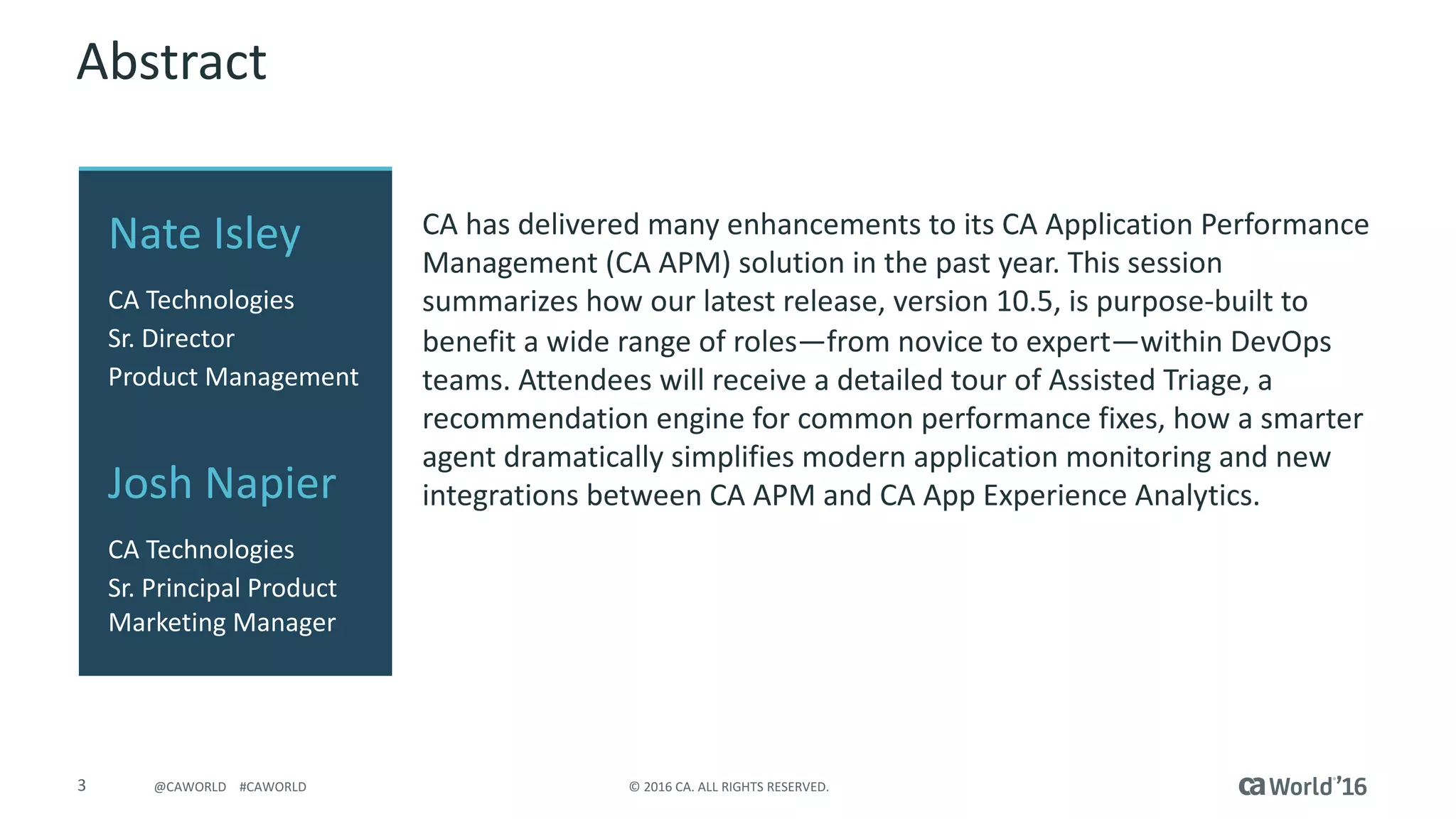 Abstract

Nate Isley

CA Technologies
Sr. Director
Product Management

Josh Napier

CA Technologies
Sr. Principal Product Marketing Manager

CA has delivered many enhancements to its CA Application Performance Management (CA APM) solution in the past year. This session summarizes how our latest release, version 10.5, is purpose-built to benefit a wide range of roles—from novice to expert—within DevOps teams. Attendees will receive a detailed tour of Assisted Triage, a recommendation engine for common performance fixes, how a smarter agent dramatically simplifies modern application monitoring and new integrations between CA APM and CA App Experience Analytics.

3 @CAWORLD #CAWORLD © 2016 CA. ALL RIGHTS RESERVED. ca World'16